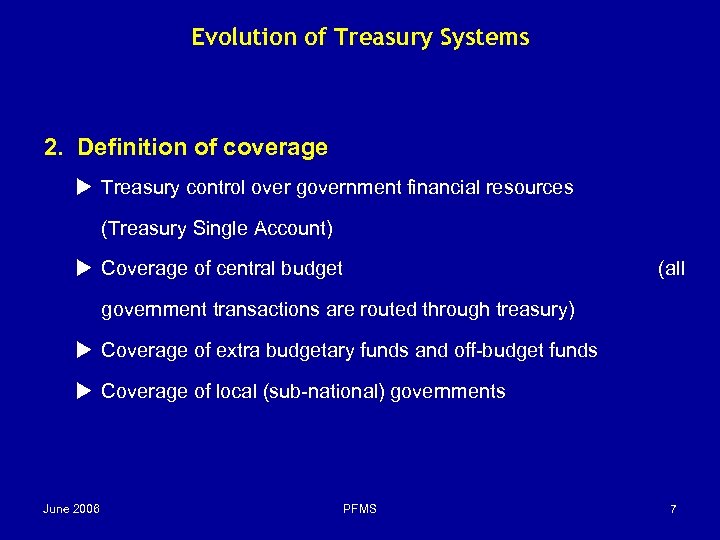 Evolution of Treasury Systems

2. Definition of coverage

▶ Treasury control over government financial resources (Treasury Single Account)

▶ Coverage of central budget (all government transactions are routed through treasury)

▶ Coverage of extra budgetary funds and off-budget funds

▶ Coverage of local (sub-national) governments

June 2006

PFMS

7